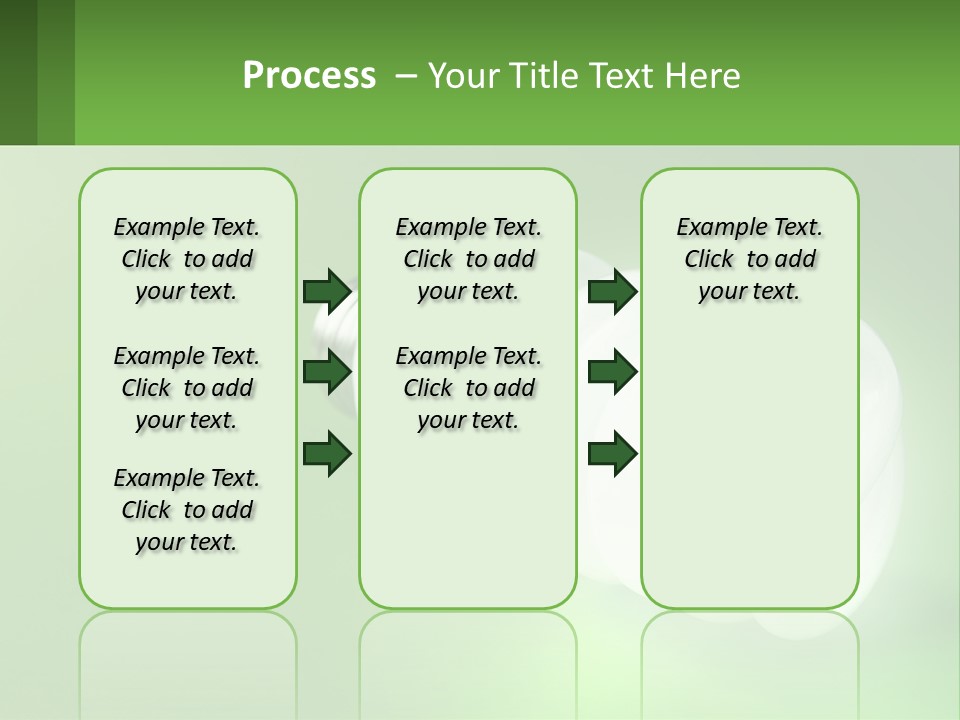 Process – Your Title Text Here

Example Text. Click to add your text.

Example Text. Click to add your text.

Example Text. Click to add your text.

Example Text. Click to add your text.

Example Text. Click to add your text.

Example Text. Click to add your text.